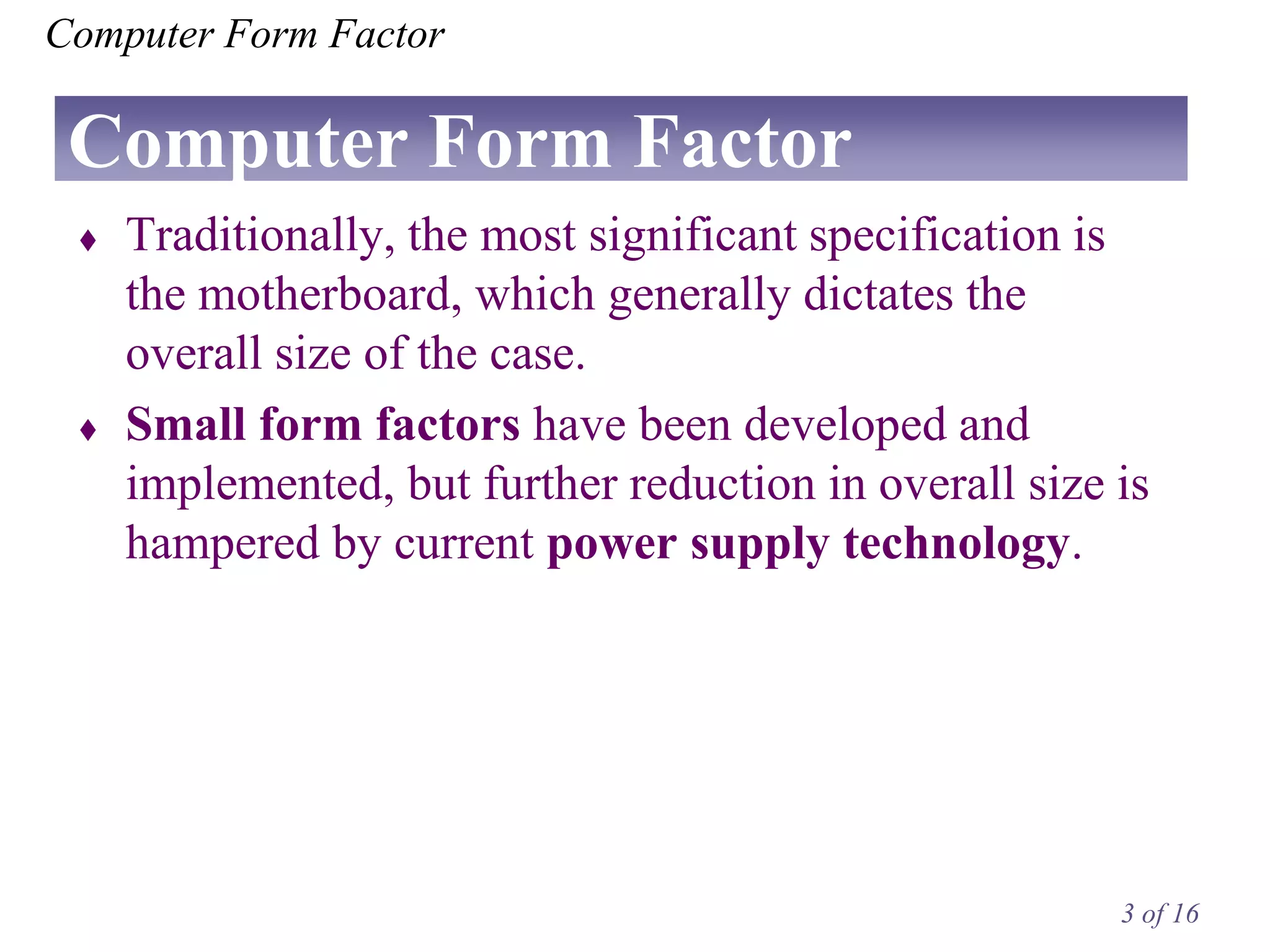 Computer Form Factor

Computer Form Factor

♦ Traditionally, the most significant specification is the motherboard, which generally dictates the overall size of the case.

♦ Small form factors have been developed and implemented, but further reduction in overall size is hampered by current power supply technology.

3 of 16